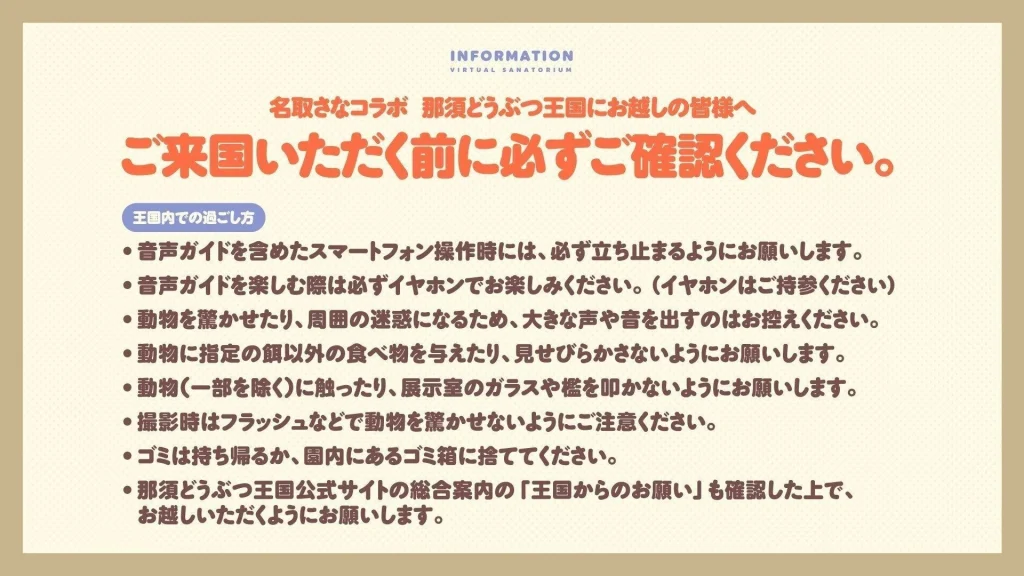 INFORMATION
VIRTUAL SANATORIUM

名取さなコラボ　那須どうぶつ王国にお越しの皆様へ

ご来国いただく前に必ずご確認ください。

王国内での過ごし方

• 音声ガイドを含めたスマートフォン操作時には、必ず立ち止まるようにお願いします。
• 音声ガイドを楽しむ際は必ずイヤホンでお楽しみください。（イヤホンはご持参ください）
• 動物を驚かせたり、周囲の迷惑になるため、大きな声や音を出すのはお控えください。
• 動物に指定の餌以外の食べ物を与えたり、見せびらかさないようにお願いします。
• 動物（一部を除く）に触ったり、展示室のガラスや檻を叩かないようにお願いします。
• 撮影時はフラッシュなどで動物を驚かせないようにご注意ください。
• ゴミは持ち帰るか、園内にあるゴミ箱に捨ててください。
• 那須どうぶつ王国公式サイトの総合案内の「王国からのお願い」も確認した上で、お越しいただくようにお願いします。